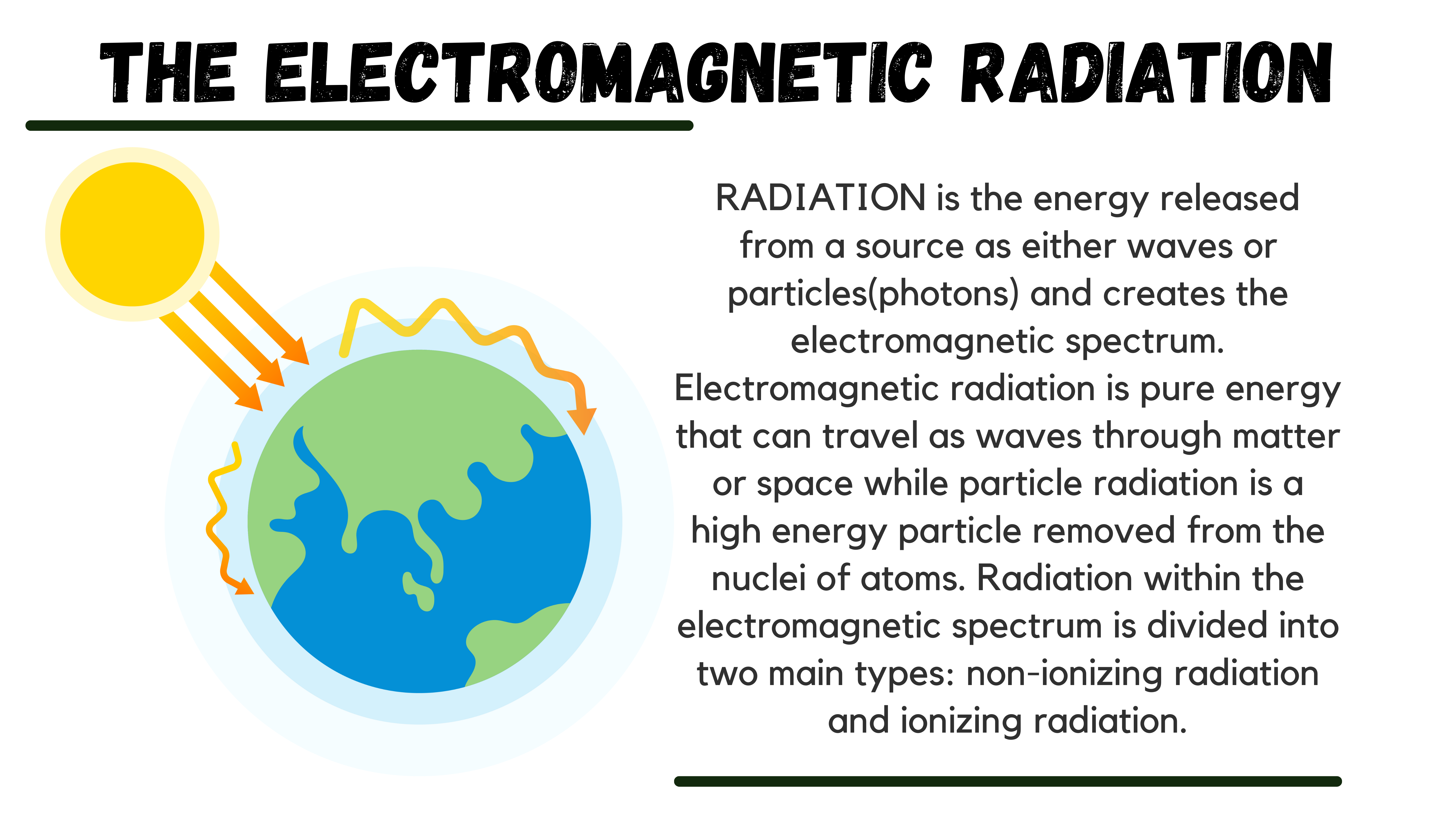 THE ELECTROMAGNETIC RADIATION

RADIATION is the energy released from a source as either waves or particles(photons) and creates the electromagnetic spectrum. Electromagnetic radiation is pure energy that can travel as waves through matter or space while particle radiation is a high energy particle removed from the nuclei of atoms. Radiation within the electromagnetic spectrum is divided into two main types: non-ionizing radiation and ionizing radiation.